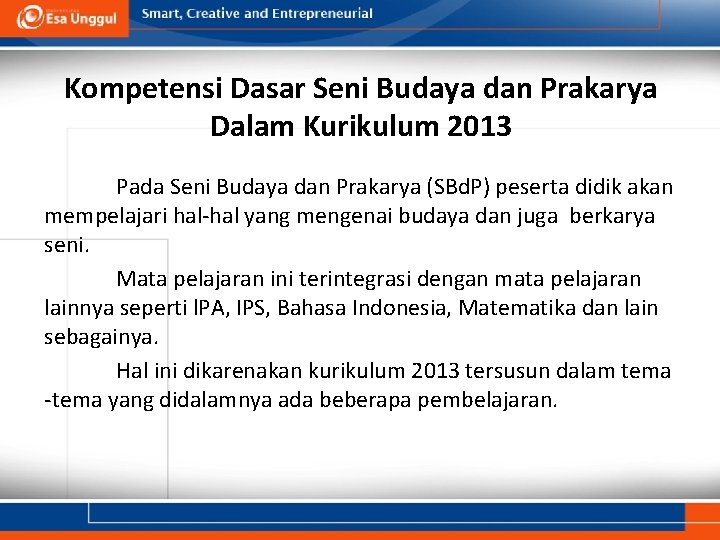 Esa Unggul

Smart, Creative and Entrepreneurial

Kompetensi Dasar Seni Budaya dan Prakarya Dalam Kurikulum 2013

Pada Seni Budaya dan Prakarya (SBdP) peserta didik akan mempelajari hal-hal yang mengenai budaya dan juga berkarya seni.

Mata pelajaran ini terintegrasi dengan mata pelajaran lainnya seperti IPA, IPS, Bahasa Indonesia, Matematika dan lain sebagainya.

Hal ini dikarenakan kurikulum 2013 tersusun dalam tema -tema yang didalamnya ada beberapa pembelajaran.